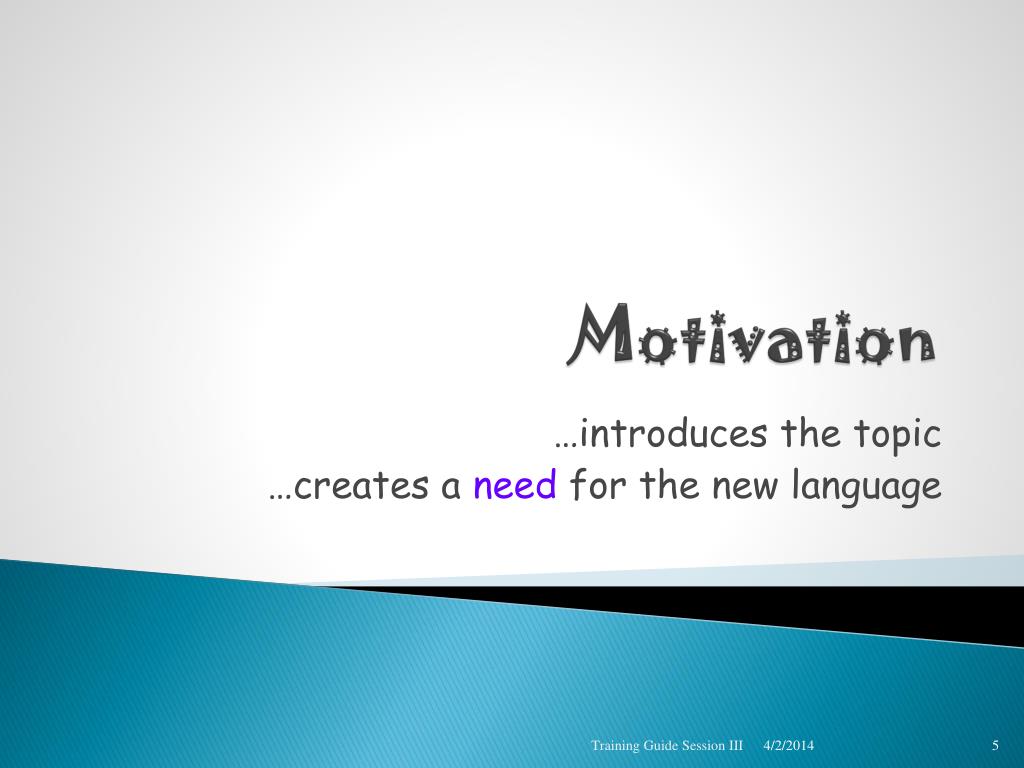 Motivation

…introduces the topic
…creates a need for the new language

Training Guide Session III 4/2/2014 5